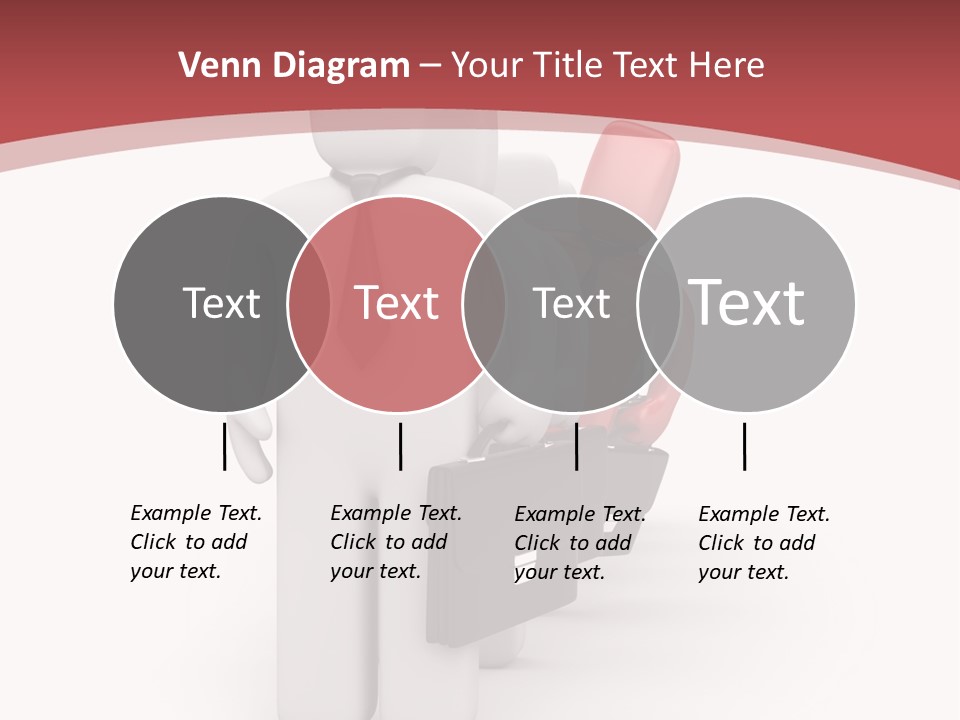 Venn Diagram – Your Title Text Here

Text

Text

Text

Text

Example Text. Click to add your text.

Example Text. Click to add your text.

Example Text. Click to add your text.

Example Text. Click to add your text.